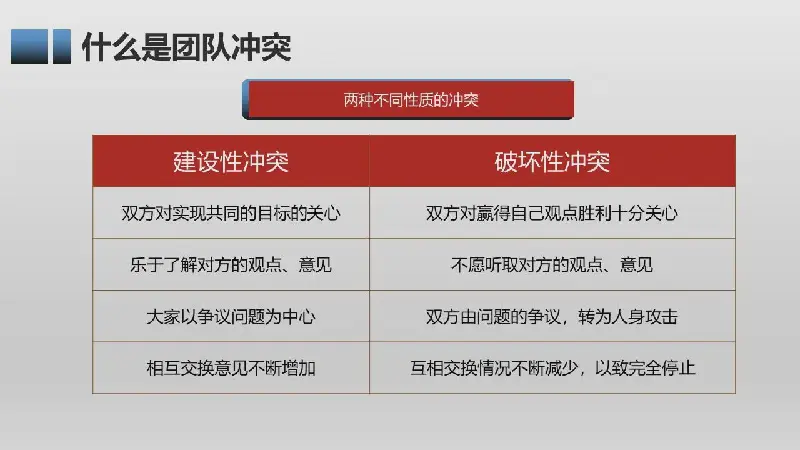 什么是团队冲突

两种不同性质的冲突

| 建设性冲突 | 破坏性冲突 |
|---|---|
| 双方对实现共同的目标的关心 | 双方对赢得自己观点胜利十分关心 |
| 乐于了解对方的观点、意见 | 不愿听取对方的观点、意见 |
| 大家以争议问题为中心 | 双方由问题的争议，转为人身攻击 |
| 相互交换意见不断增加 | 互相交换情况不断减少，以致完全停止 |